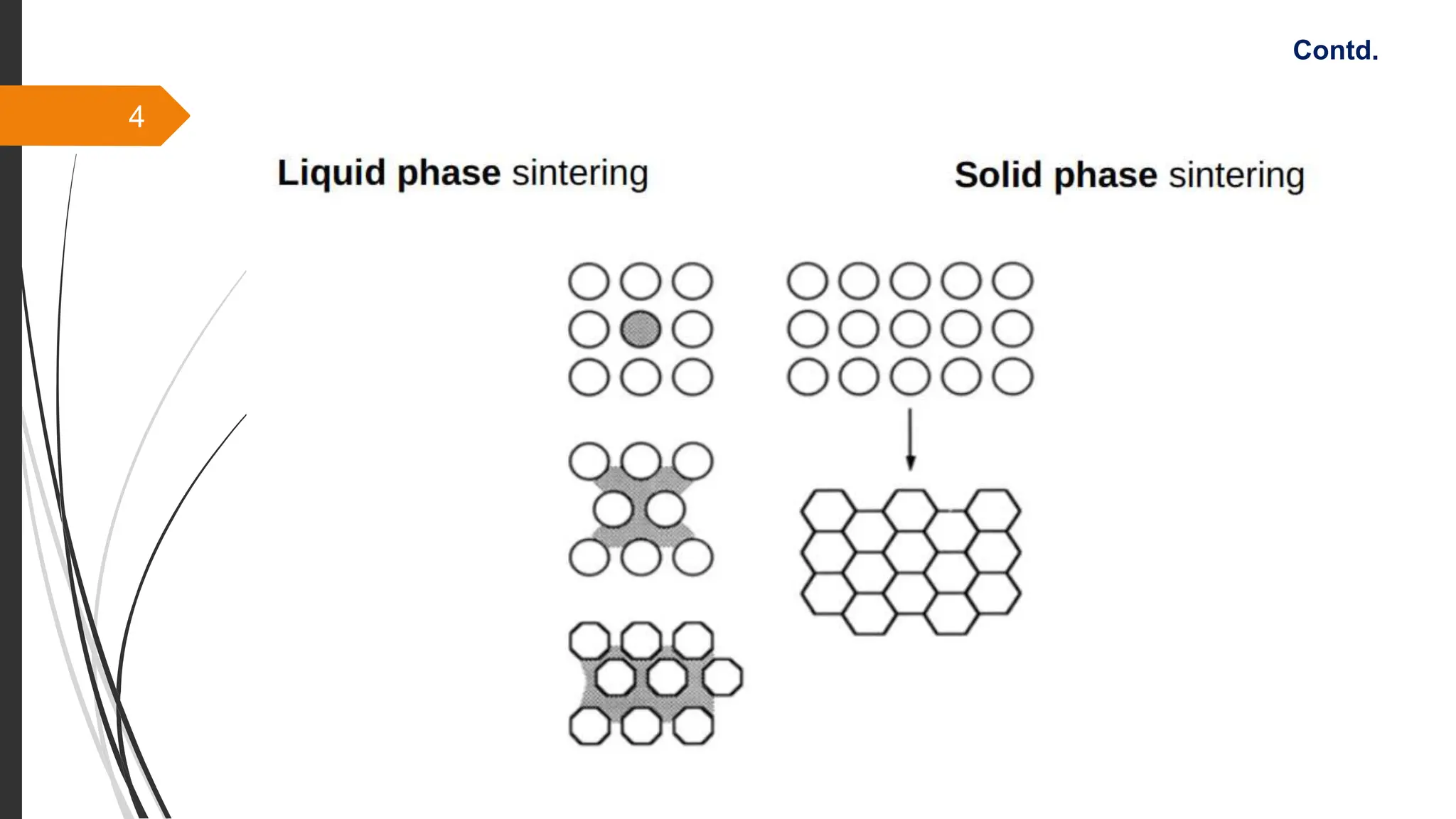 Contd.

4

Liquid phase sintering

Solid phase sintering